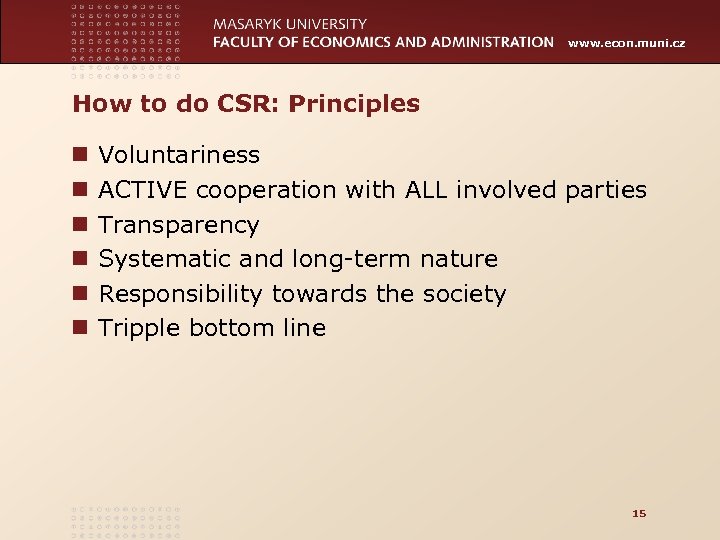 MASARYK UNIVERSITY
FACULTY OF ECONOMICS AND ADMINISTRATION www.econ.muni.cz

How to do CSR: Principles

- Voluntariness
- ACTIVE cooperation with ALL involved parties
- Transparency
- Systematic and long-term nature
- Responsibility towards the society
- Tripple bottom line

15